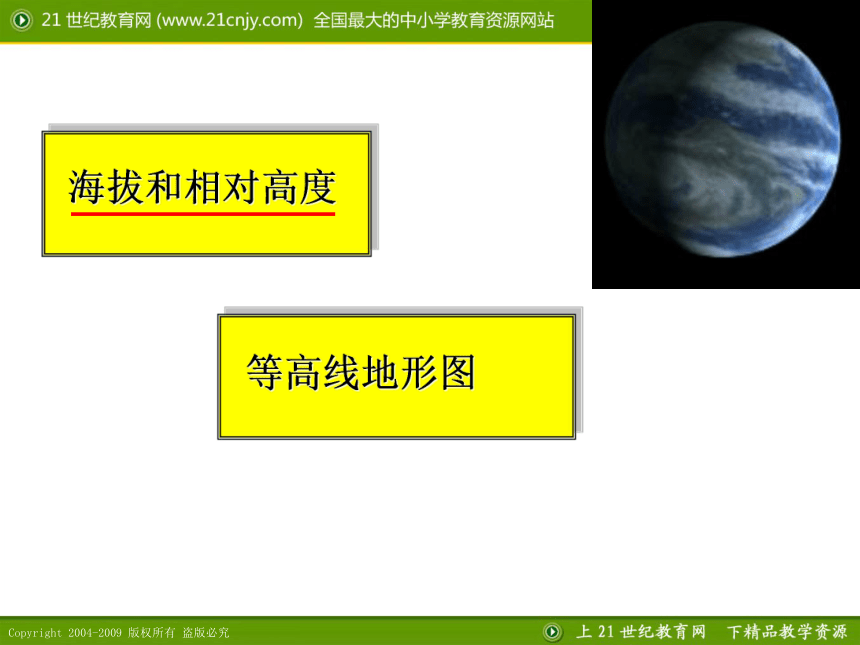 21 世纪教育网 (www.21cnjy.com) 全国最大的中小学教育资源网站

海拔和相对高度

等高线地形图

Copyright 2004-2009 版权所有 盗版必究

上 21 世纪教育网 下精品教学资源